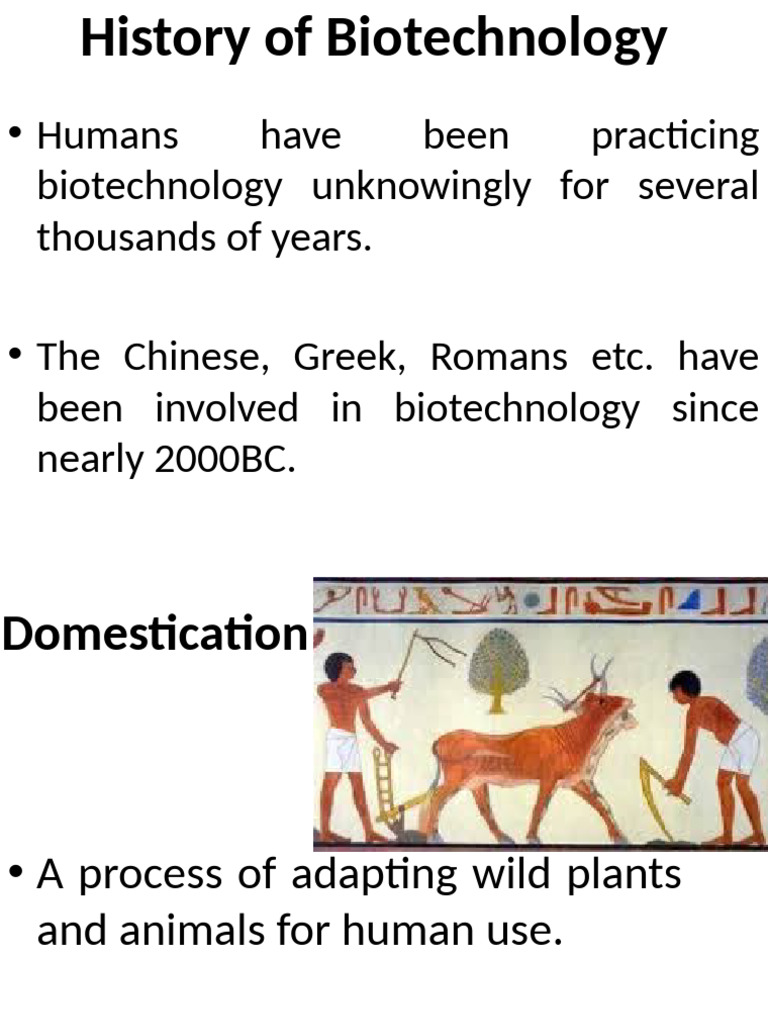 History of Biotechnology

• Humans have been practicing biotechnology unknowingly for several thousands of years.

• The Chinese, Greek, Romans etc. have been involved in biotechnology since nearly 2000BC.

Domestication

• A process of adapting wild plants and animals for human use.